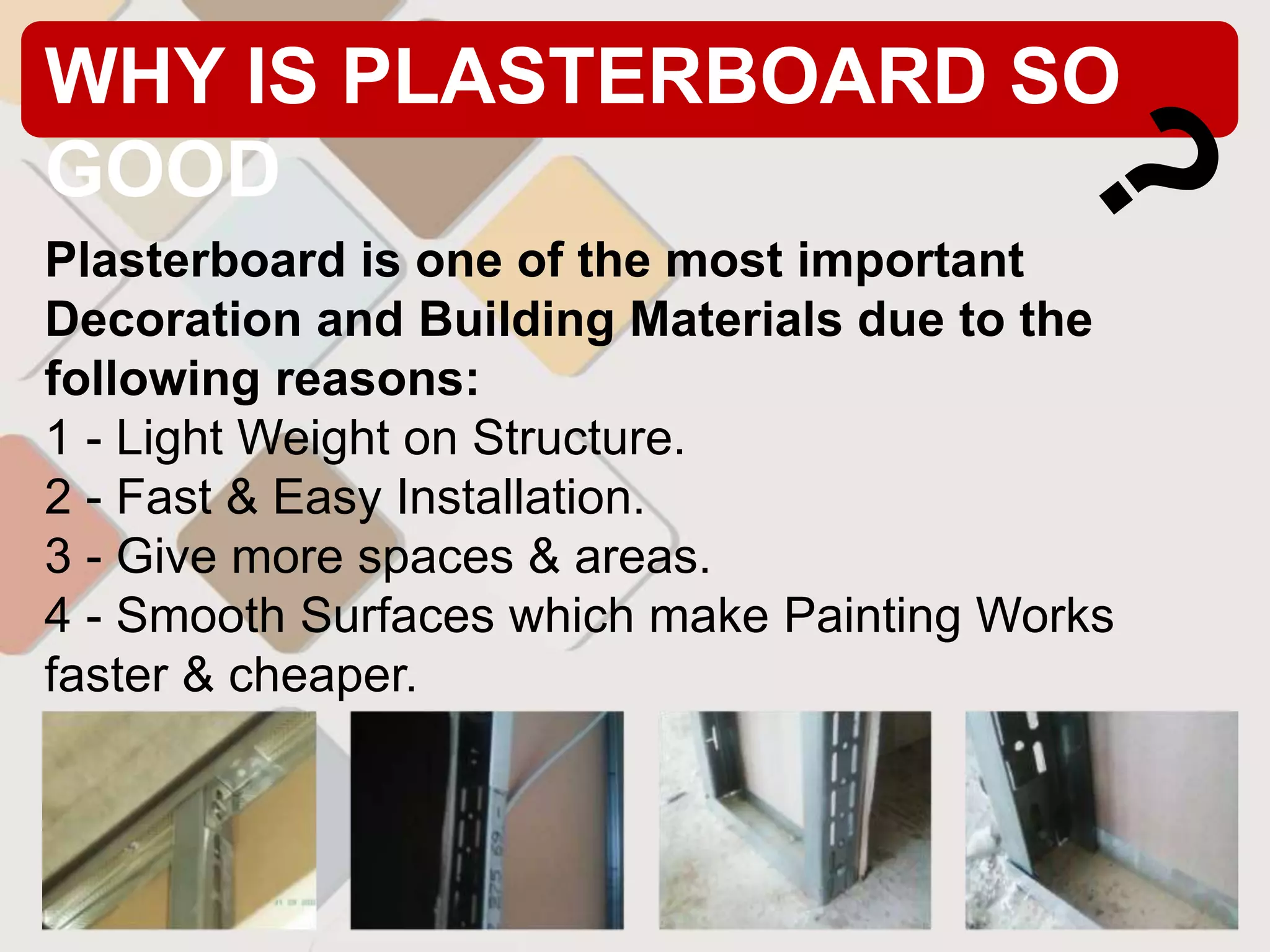 WHY IS PLASTERBOARD SO GOOD

?

Plasterboard is one of the most important Decoration and Building Materials due to the following reasons:
1 - Light Weight on Structure.
2 - Fast & Easy Installation.
3 - Give more spaces & areas.
4 - Smooth Surfaces which make Painting Works faster & cheaper.